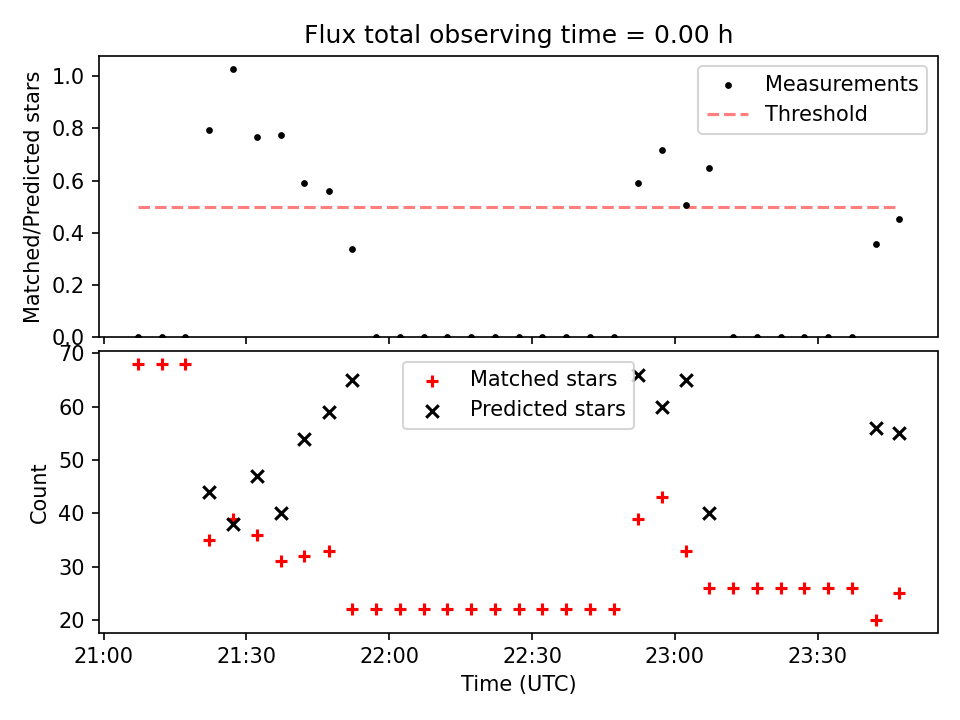 Flux total observing time = 0.00 h

Matched/Predicted stars

1.0
0.8
0.6
0.4
0.2
0.0

Measurements
Threshold

Count

70
60
50
40
30
20

Matched stars
Predicted stars

21:00
21:30
22:00
22:30
23:00
23:30

Time (UTC)